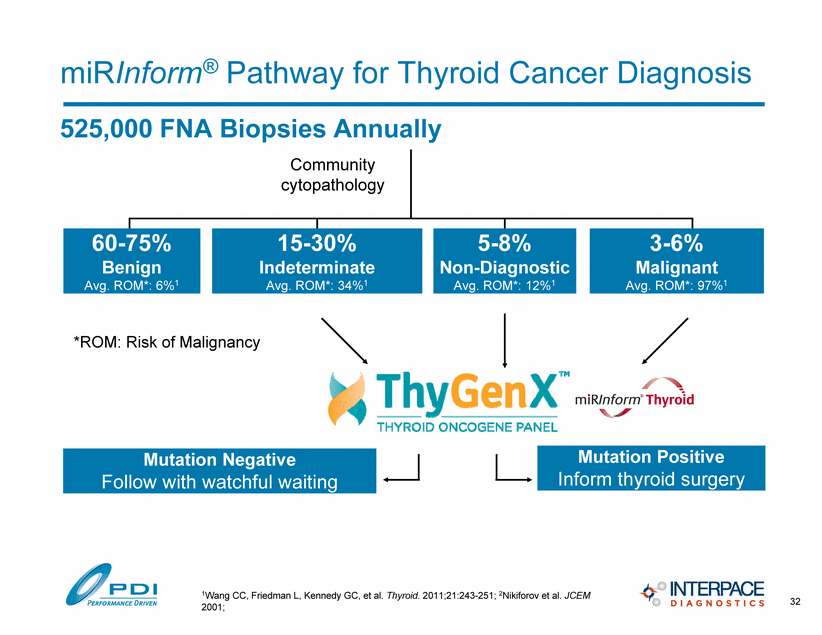 miRInform® Pathway for Thyroid Cancer Diagnosis

525,000 FNA Biopsies Annually

Community cytopathology

60-75%
Benign
Avg. ROM*: 6%$^1$

15-30%
Indeterminate
Avg. ROM*: 34%$^1$

5-8%
Non-Diagnostic
Avg. ROM*: 12%$^1$

3-6%
Malignant
Avg. ROM*: 97%$^1$

*ROM: Risk of Malignancy

ThyGenX™
THYROID ONCOGENE PANEL

miRInform® Thyroid

Mutation Negative
Follow with watchful waiting

Mutation Positive
Inform thyroid surgery

PDI
PERFORMANCE DRIVEN

$^1$Wang CC, Friedman L, Kennedy GC, et al. Thyroid. 2011;21:243-251; $^2$Nikiforov et al. JCEM 2001;

INTERPACE
DIAGNOSTICS

32